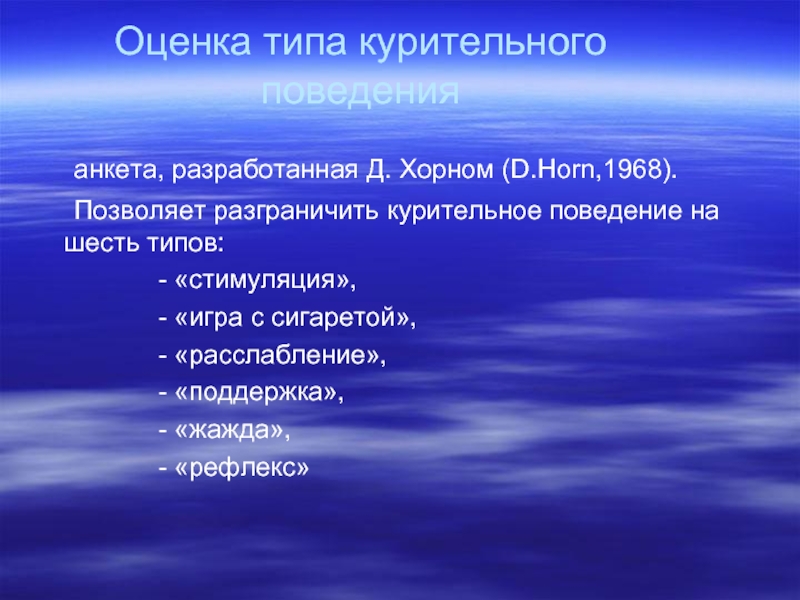 Оценка типа курительного поведения

анкета, разработанная Д. Хорном (D.Horn,1968).

Позволяет разграничить курительное поведение на шесть типов:

- «стимуляция»,

- «игра с сигаретой»,

- «расслабление»,

- «поддержка»,

- «жажда»,

- «рефлекс»